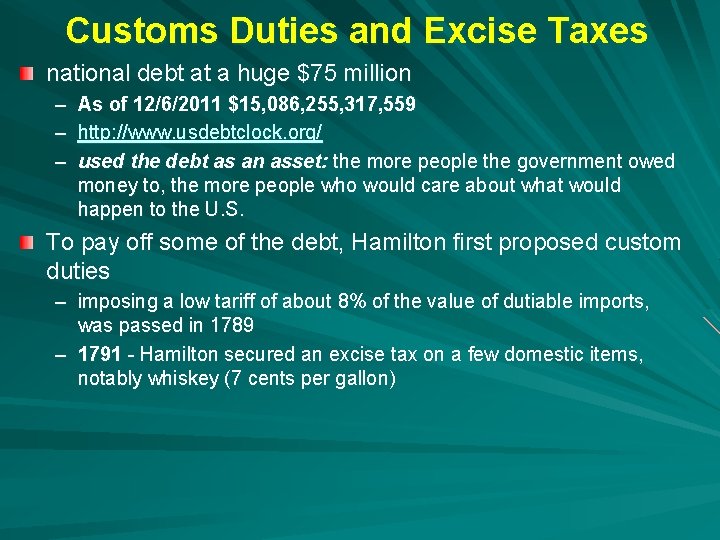 Customs Duties and Excise Taxes

national debt at a huge \$75 million

– As of 12/6/2011 \$15,086,255,317,559

– http://www.usdebtclock.org/

– used the debt as an asset: the more people the government owed money to, the more people who would care about what would happen to the U.S.

To pay off some of the debt, Hamilton first proposed custom duties

– imposing a low tariff of about 8% of the value of dutiable imports, was passed in 1789

– 1791 - Hamilton secured an excise tax on a few domestic items, notably whiskey (7 cents per gallon)